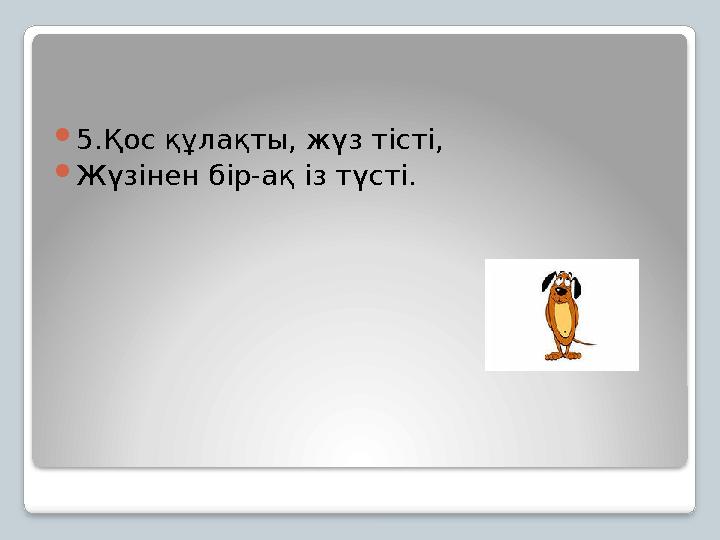 5.Қос құлақты, жүз тісті,
Жүзінен бір-ақ із түсті.